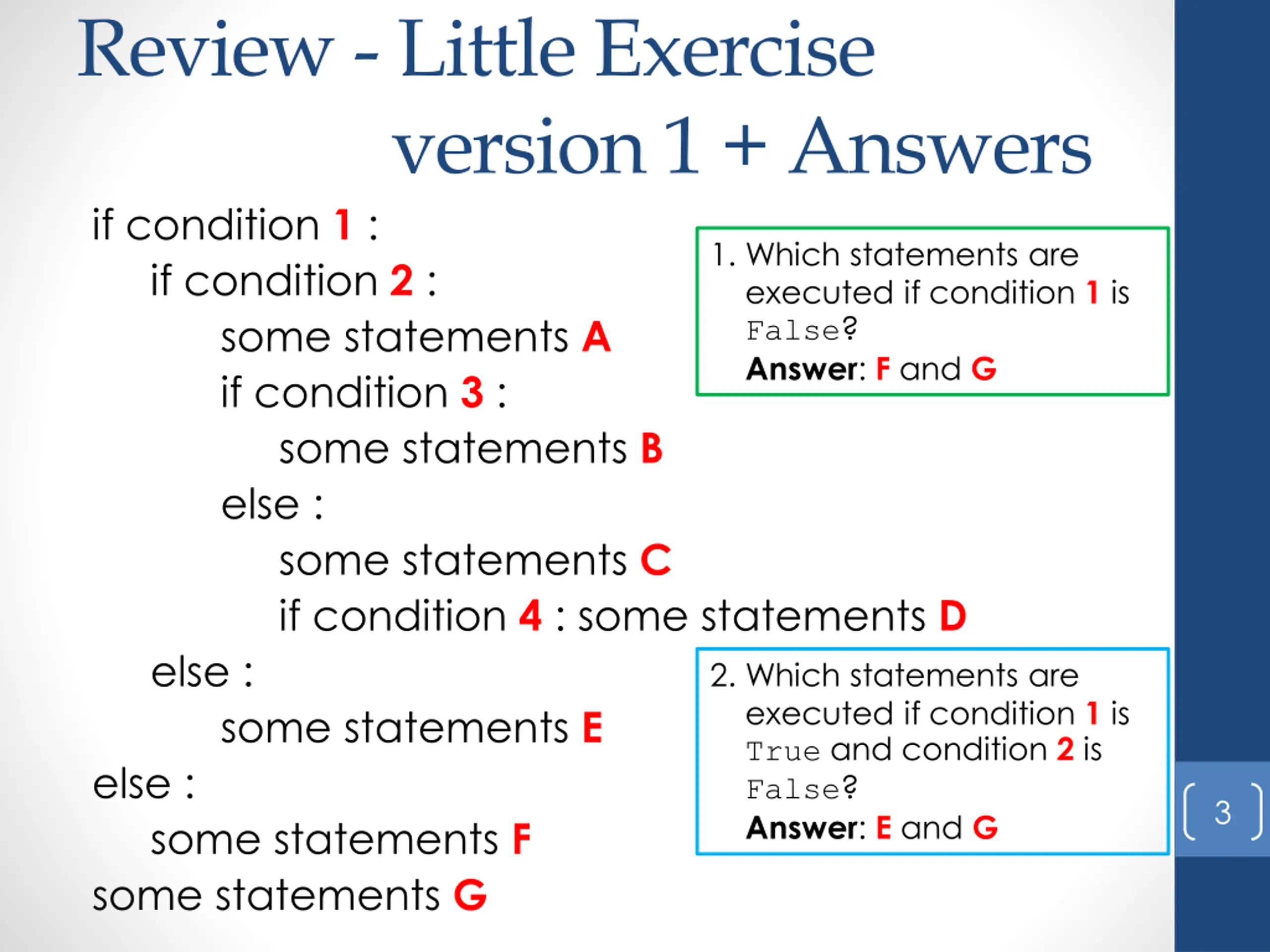 Review - Little Exercise version 1 + Answers

if condition 1 :
if condition 2 :
some statements A
if condition 3 :
some statements B
else :
some statements C
if condition 4 : some statements D
else :
some statements E
else :
some statements F
some statements G

1. Which statements are executed if condition 1 is False?
Answer: F and G

2. Which statements are executed if condition 1 is True and condition 2 is False?
Answer: E and G

3